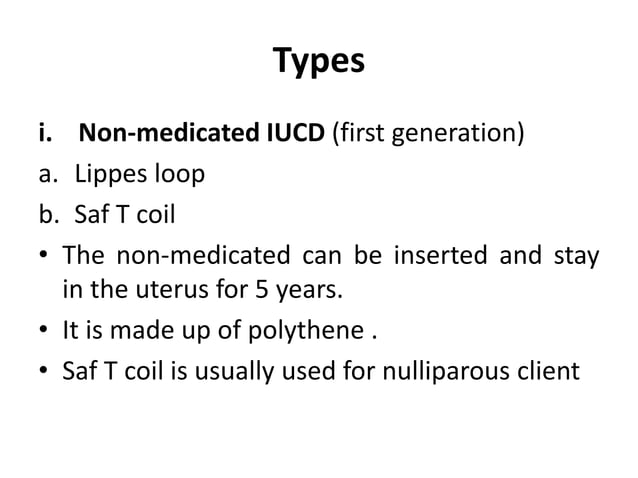 Types

i. Non-medicated IUCD (first generation)

a. Lippes loop

b. Saf T coil

• The non-medicated can be inserted and stay in the uterus for 5 years.

• It is made up of polythene .

• Saf T coil is usually used for nulliparous client